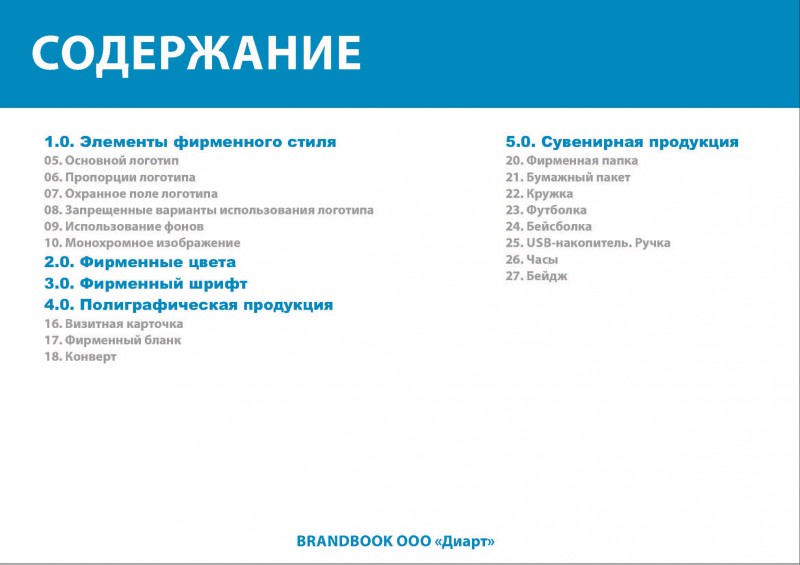 СОДЕРЖАНИЕ

1.0. Элементы фирменного стиля
05. Основной логотип
06. Пропорции логотипа
07. Охранное поле логотипа
08. Запрещенные варианты использования логотипа
09. Использование фонов
10. Монохромное изображение
2.0. Фирменные цвета
3.0. Фирменный шрифт
4.0. Полиграфическая продукция
16. Визитная карточка
17. Фирменный бланк
18. Конверт

5.0. Сувенирная продукция
20. Фирменная папка
21. Бумажный пакет
22. Кружка
23. Футболка
24. Бейсболка
25. USB-накопитель. Ручка
26. Часы
27. Бейдж

BRANDBOOK ООО «Диарт»